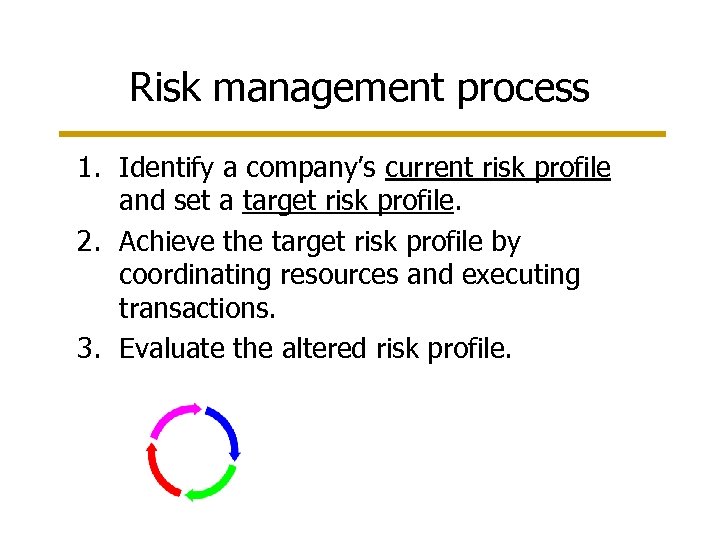 Risk management process

1. Identify a company's current risk profile and set a target risk profile.
2. Achieve the target risk profile by coordinating resources and executing transactions.
3. Evaluate the altered risk profile.